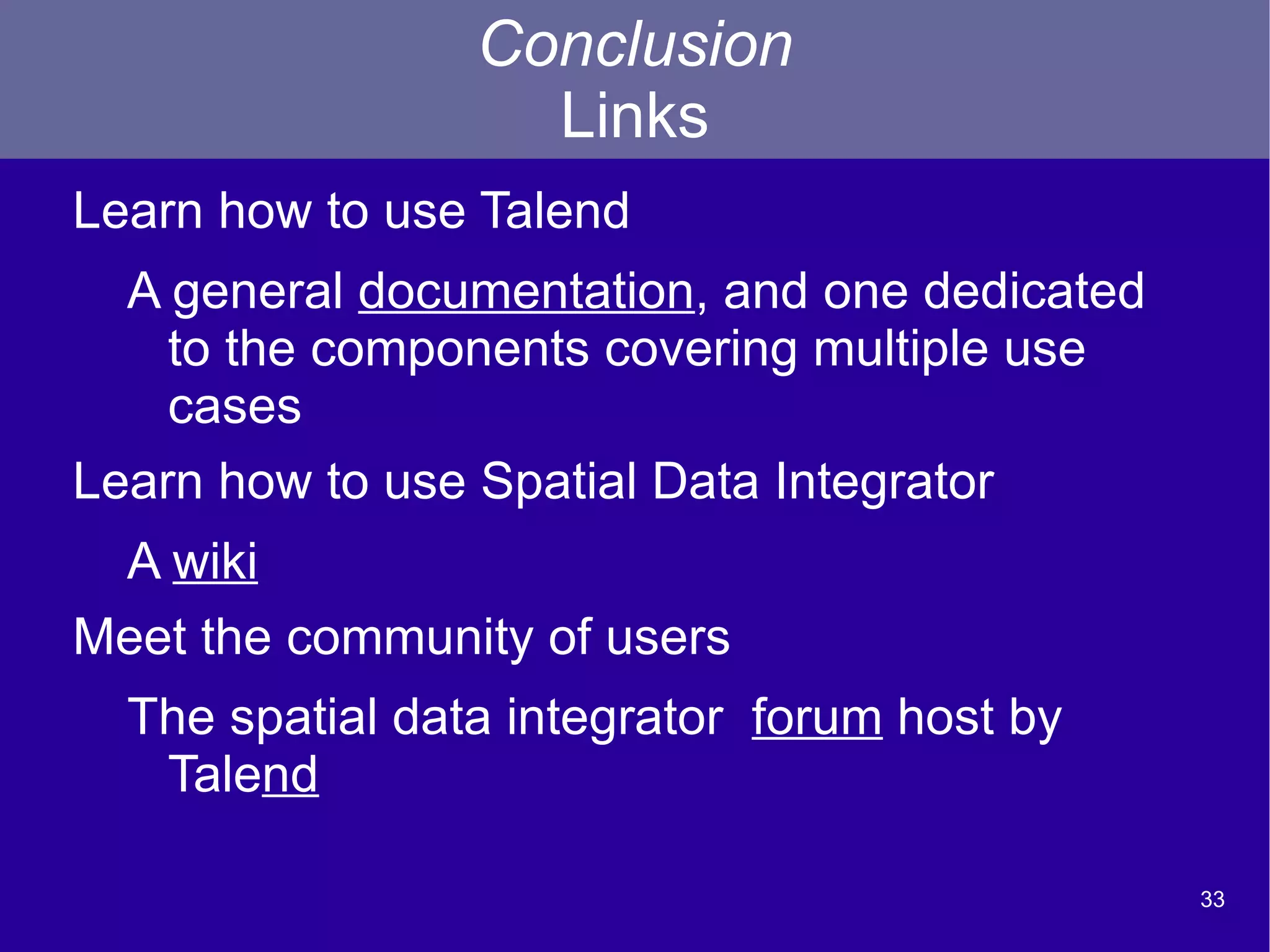 Conclusion
Links

Learn how to use Talend

A general documentation, and one dedicated to the components covering multiple use cases

Learn how to use Spatial Data Integrator

A wiki

Meet the community of users

The spatial data integrator  forum host by Talend

33